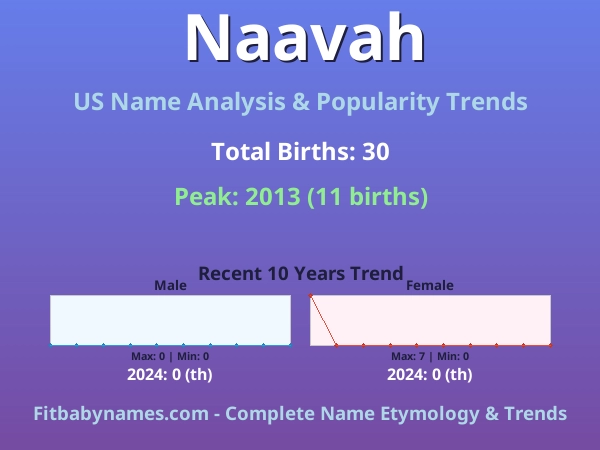 Naavah

US Name Analysis & Popularity Trends

Total Births: 30

Peak: 2013 (11 births)

Recent 10 Years Trend

Male

Max: 0 | Min: 0

2024: 0 (th)

Female

Max: 7 | Min: 0

2024: 0 (th)

Fitbabynames.com - Complete Name Etymology & Trends